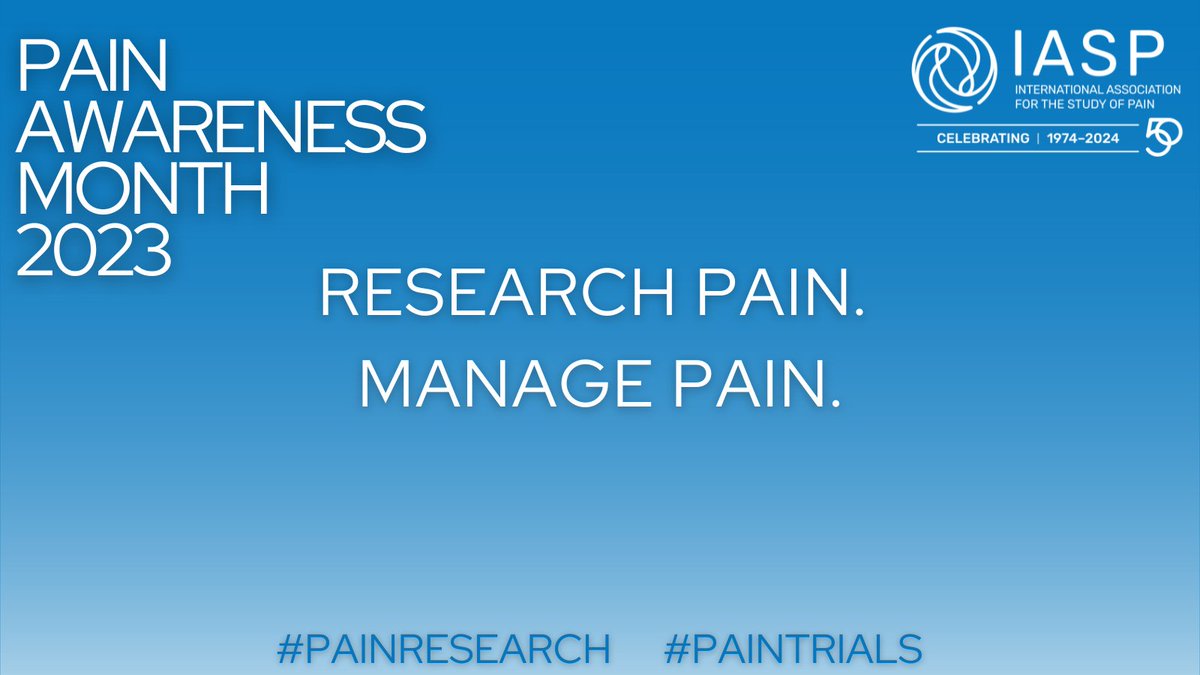 PAIN AWARENESS MONTH 2023

IASP
INTERNATIONAL ASSOCIATION FOR THE STUDY OF PAIN
CELEBRATING | 1974–2024
50

RESEARCH PAIN.
MANAGE PAIN.

#PAINRESEARCH #PAINTRIALS